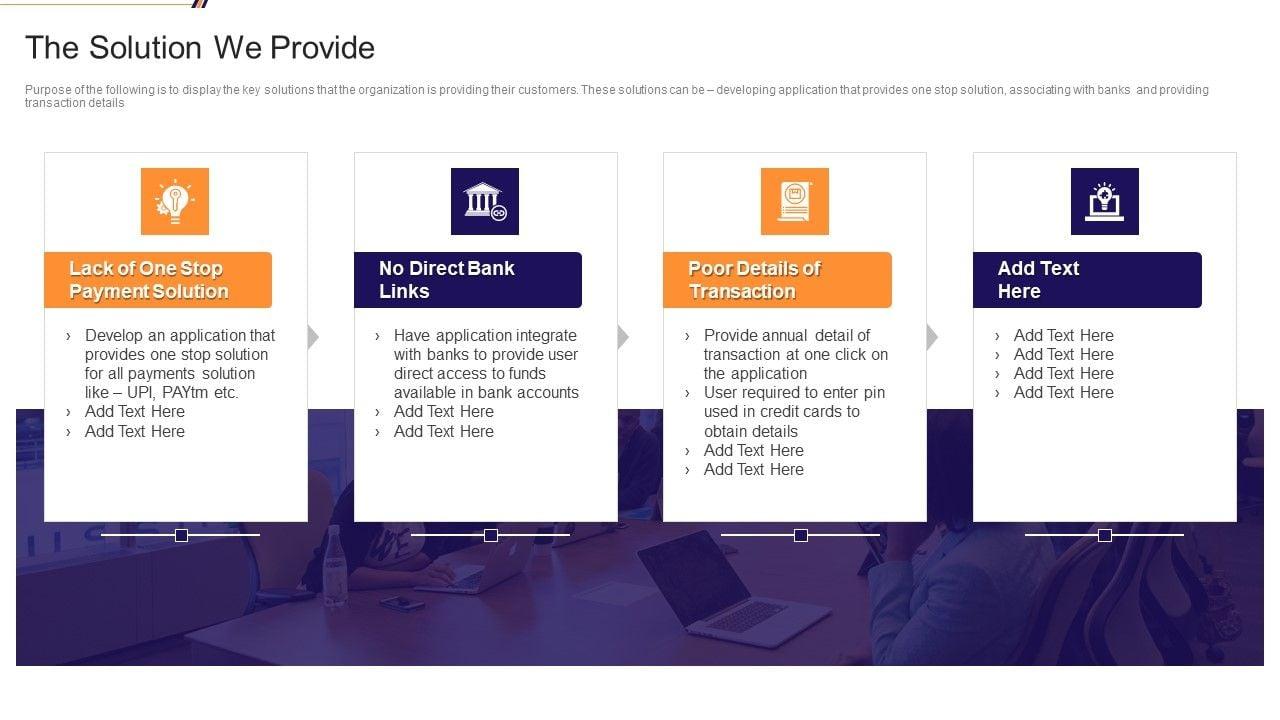 The Solution We Provide

Purpose of the following is to display the key solutions that the organization is providing their customers. These solutions can be – developing application that provides one stop solution, associating with banks and providing transaction details

Lack of One Stop Payment Solution

› Develop an application that provides one stop solution for all payments solution like – UPI, PAYtm etc.
› Add Text Here
› Add Text Here

No Direct Bank Links

› Have application integrate with banks to provide user direct access to funds available in bank accounts
› Add Text Here
› Add Text Here

Poor Details of Transaction

› Provide annual detail of transaction at one click on the application
› User required to enter pin used in credit cards to obtain details
› Add Text Here
› Add Text Here

Add Text Here

› Add Text Here
› Add Text Here
› Add Text Here
› Add Text Here